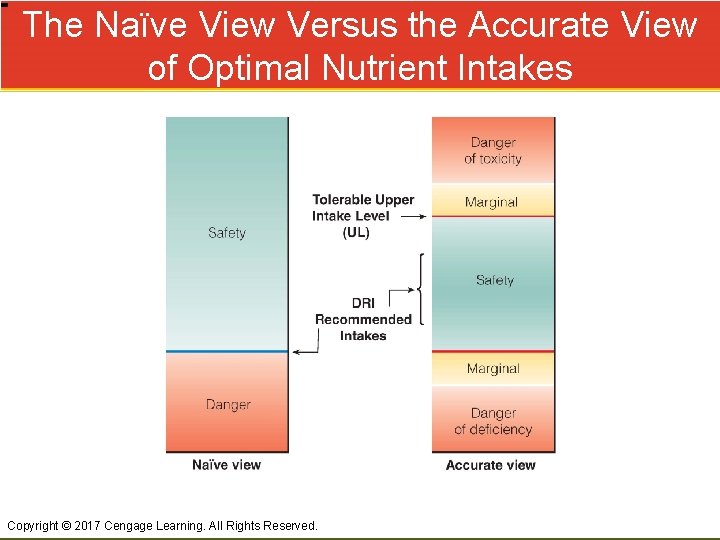 The Naïve View Versus the Accurate View of Optimal Nutrient Intakes

Safety

Danger

Naïve view

Tolerable Upper Intake Level (UL)

DRI Recommended Intakes

Danger of toxicity

Marginal

Safety

Marginal

Danger of deficiency

Accurate view

Copyright © 2017 Cengage Learning. All Rights Reserved.